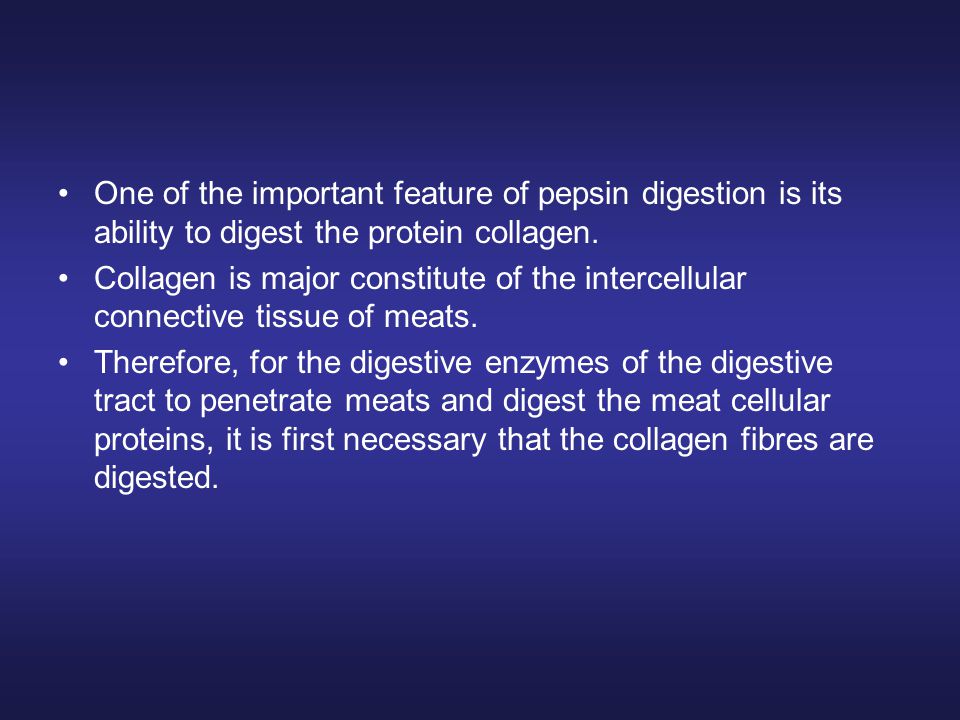 • One of the important feature of pepsin digestion is its ability to digest the protein collagen.

• Collagen is major constitute of the intercellular connective tissue of meats.

• Therefore, for the digestive enzymes of the digestive tract to penetrate meats and digest the meat cellular proteins, it is first necessary that the collagen fibres are digested.